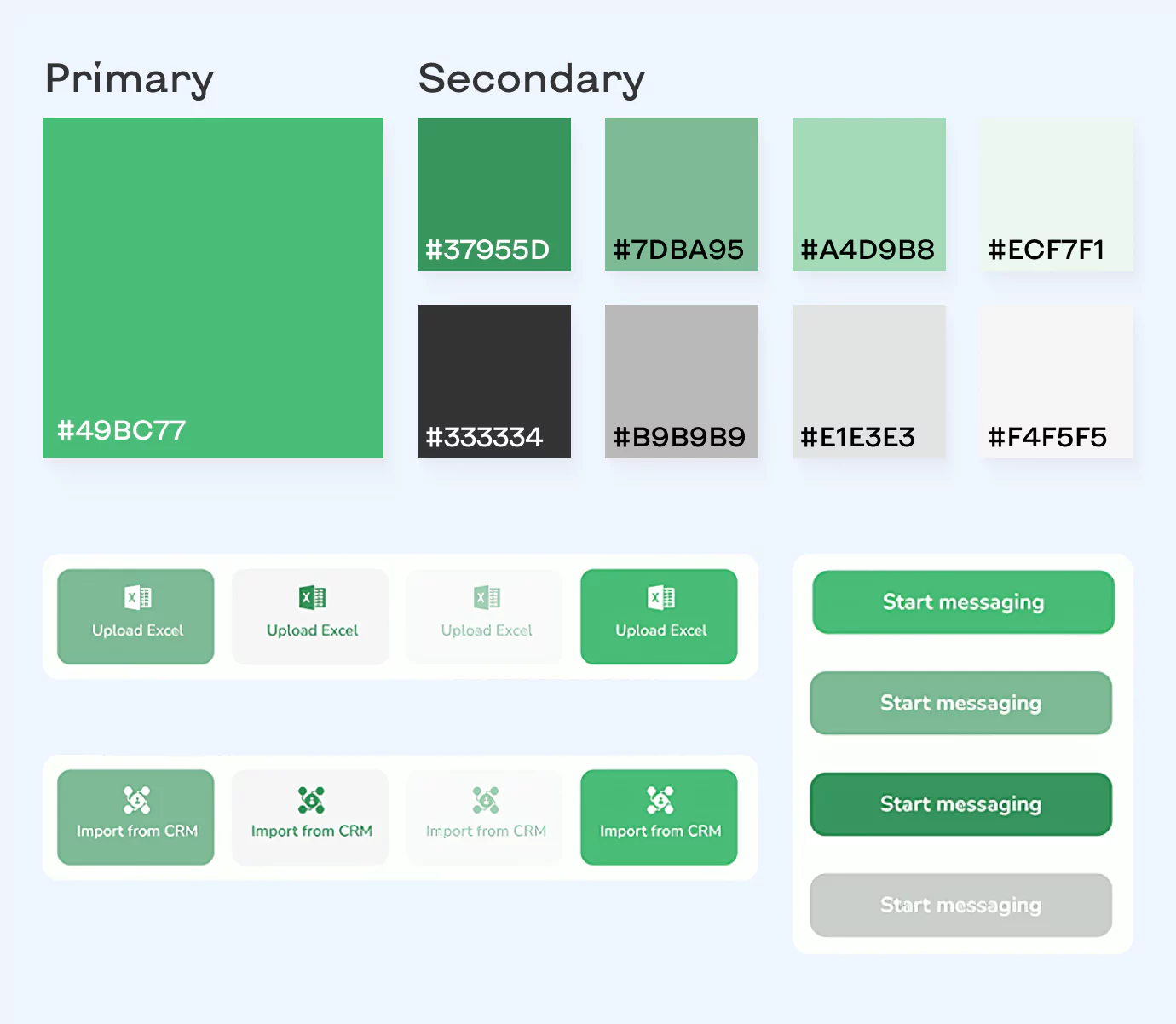 Primary

#49BC77

Secondary

#37955D

#7DBA95

#A4D9B8

#ECF7F1

#333334

#B9B9B9

#E1E3E3

#F4F5F5

Upload Excel

Upload Excel

Upload Excel

Upload Excel

Import from CRM

Import from CRM

Import from CRM

Import from CRM

Start messaging

Start messaging

Start messaging

Start messaging